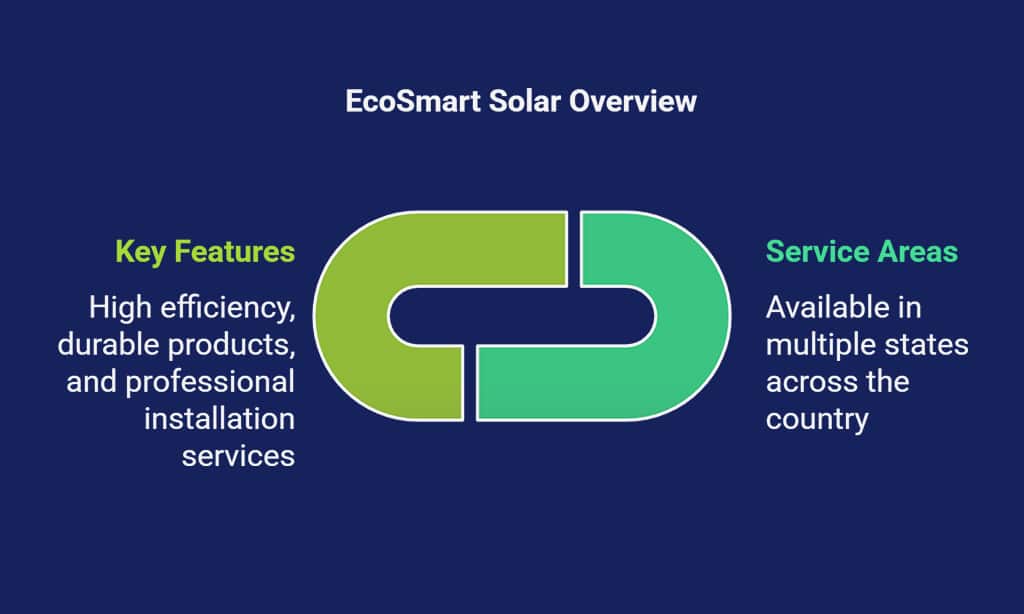 EcoSmart Solar Overview

Key Features

High efficiency, durable products, and professional installation services

Service Areas

Available in multiple states across the country